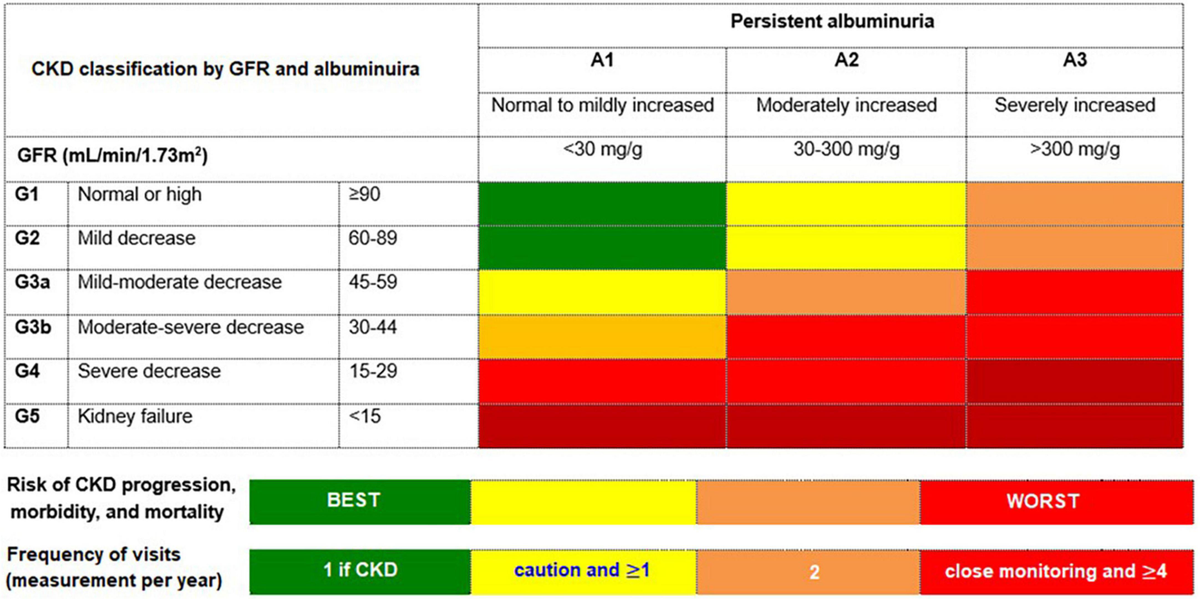 | CKD classification by GFR and albuminuira | | | Persistent albuminuria | | |
|---|---|---|---|---|---|
| | | | A1 | A2 | A3 |
| | | | Normal to mildly increased | Moderately increased | Severely increased |
| GFR (mL/min/1.73m$^2$) | | | <30 mg/g | 30-300 mg/g | >300 mg/g |
| G1 | Normal or high | ≥90 | | | |
| G2 | Mild decrease | 60-89 | | | |
| G3a | Mild-moderate decrease | 45-59 | | | |
| G3b | Moderate-severe decrease | 30-44 | | | |
| G4 | Severe decrease | 15-29 | | | |
| G5 | Kidney failure | <15 | | | |

| Risk of CKD progression, morbidity, and mortality | BEST | | | WORST |
|---|---|---|---|---|
| Frequency of visits (measurement per year) | 1 if CKD | caution and ≥1 | 2 | close monitoring and ≥4 |